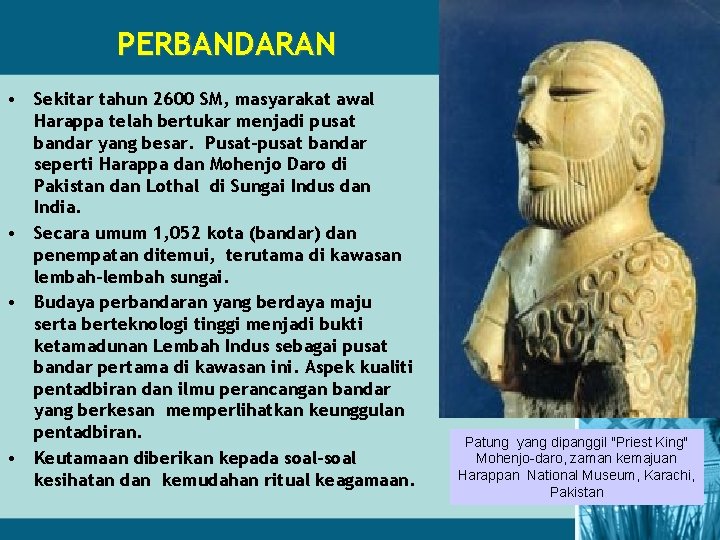 PERBANDARAN

• Sekitar tahun 2600 SM, masyarakat awal Harappa telah bertukar menjadi pusat bandar yang besar. Pusat-pusat bandar seperti Harappa dan Mohenjo Daro di Pakistan dan Lothal di Sungai Indus dan India.

• Secara umum 1,052 kota (bandar) dan penempatan ditemui, terutama di kawasan lembah-lembah sungai.

• Budaya perbandaran yang berdaya maju serta berteknologi tinggi menjadi bukti ketamadunan Lembah Indus sebagai pusat bandar pertama di kawasan ini. Aspek kualiti pentadbiran dan ilmu perancangan bandar yang berkesan memperlihatkan keunggulan pentadbiran.

• Keutamaan diberikan kepada soal-soal kesihatan dan kemudahan ritual keagamaan.

Patung yang dipanggil "Priest King" Mohenjo-daro, zaman kemajuan Harappan National Museum, Karachi, Pakistan